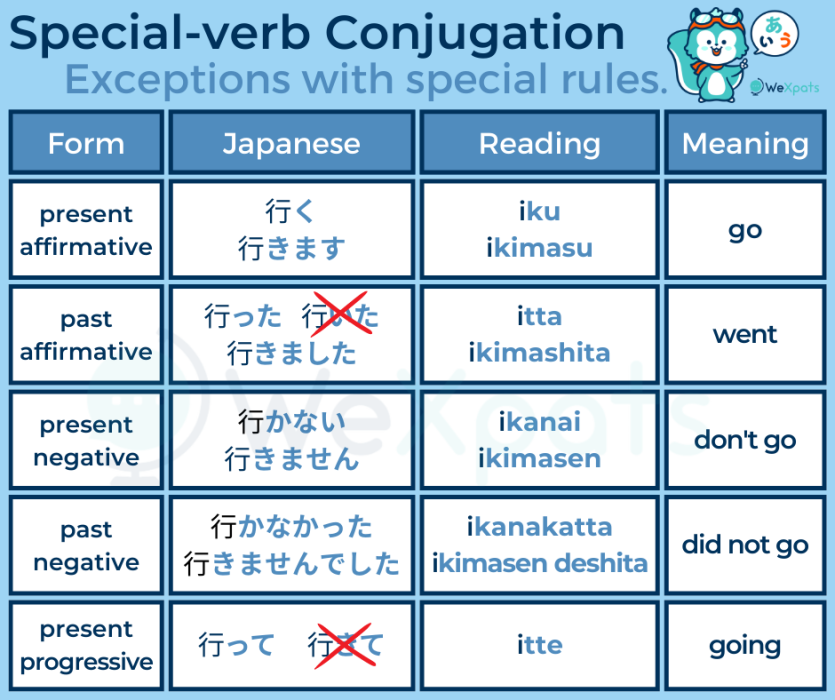 Special-verb Conjugation

Exceptions with special rules.

あいう

WeXpats

| Form | Japanese | Reading | Meaning |
|---|---|---|---|
| present affirmative | 行く 行きます | iku ikimasu | go |
| past affirmative | 行った 行いた 行きました | itta ikimashita | went |
| present negative | 行かない 行きません | ikanai ikimasen | don't go |
| past negative | 行かなかった 行きませんでした | ikanakatta ikimasen deshita | did not go |
| present progressive | 行って 行きて | itte | going |

WeXpats